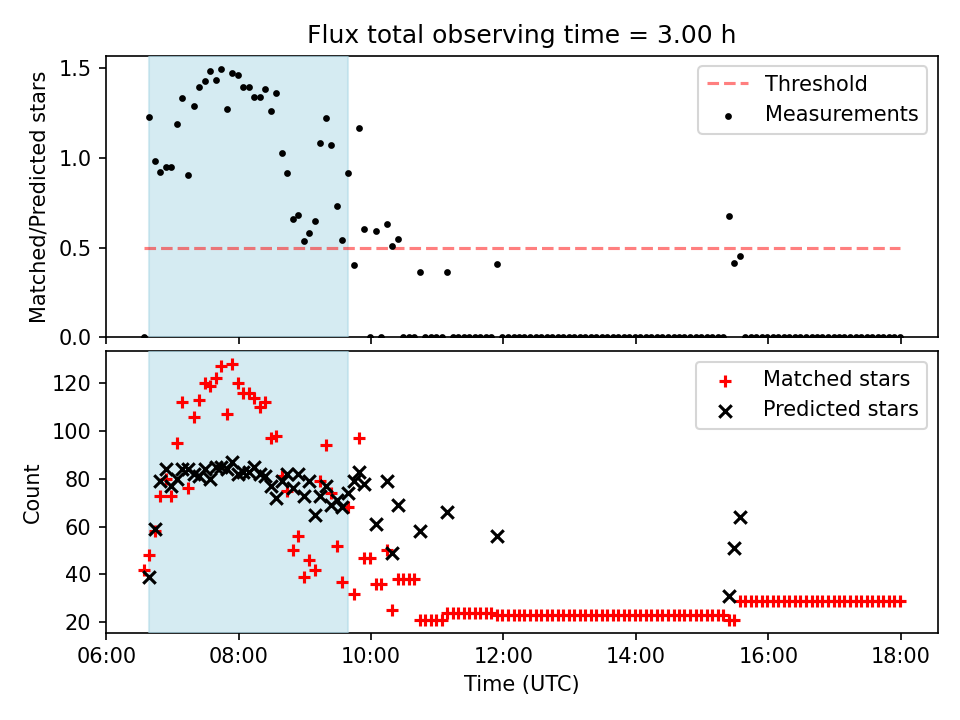 Flux total observing time = 3.00 h

Matched/Predicted stars

1.5
1.0
0.5
0.0

Threshold
Measurements

Count

120
100
80
60
40
20

Matched stars
Predicted stars

06:00 08:00 10:00 12:00 14:00 16:00 18:00
Time (UTC)